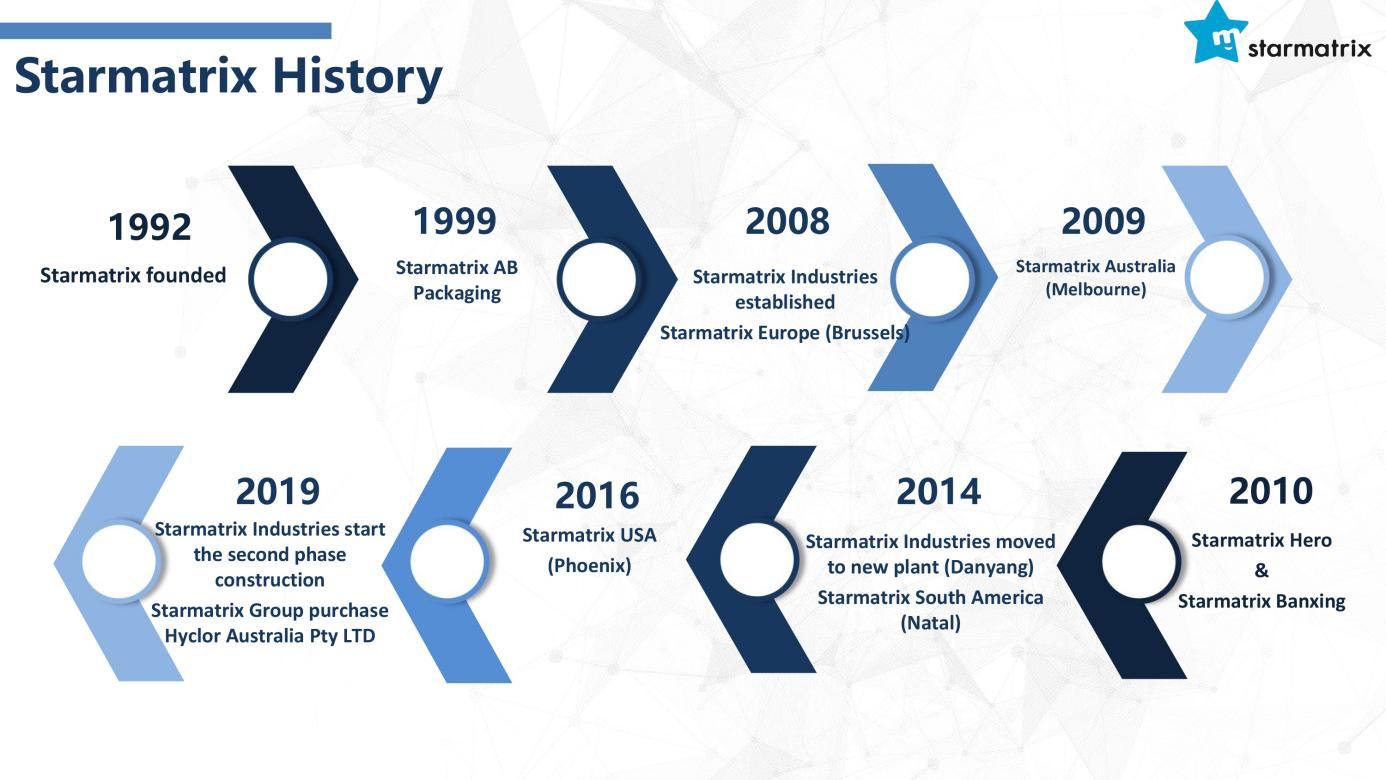 Starmatrix History

starmatrix

1992
Starmatrix founded

1999
Starmatrix AB Packaging

2008
Starmatrix Industries established
Starmatrix Europe (Brussels)

2009
Starmatrix Australia (Melbourne)

2019
Starmatrix Industries start the second phase construction
Starmatrix Group purchase Hyclor Australia Pty LTD

2016
Starmatrix USA
(Phoenix)

2014
Starmatrix Industries moved to new plant (Danyang)
Starmatrix South America (Natal)

2010
Starmatrix Hero
&
Starmatrix Banxing